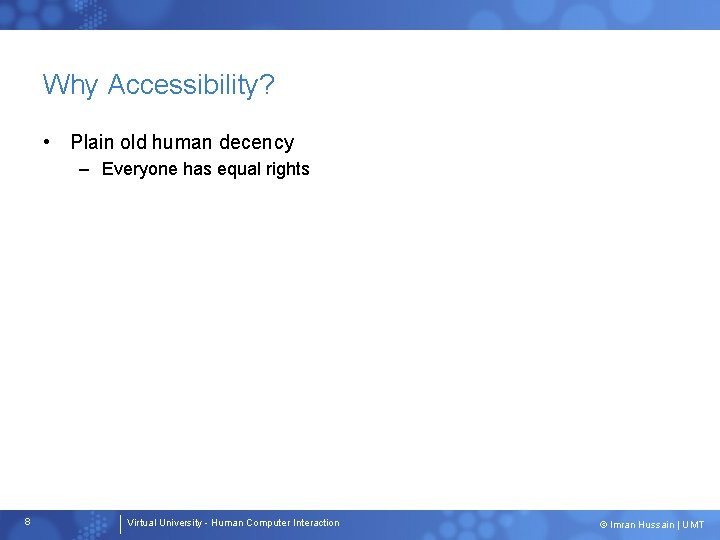 Why Accessibility?

• Plain old human decency
  – Everyone has equal rights

8

Virtual University - Human Computer Interaction

© Imran Hussain | UMT